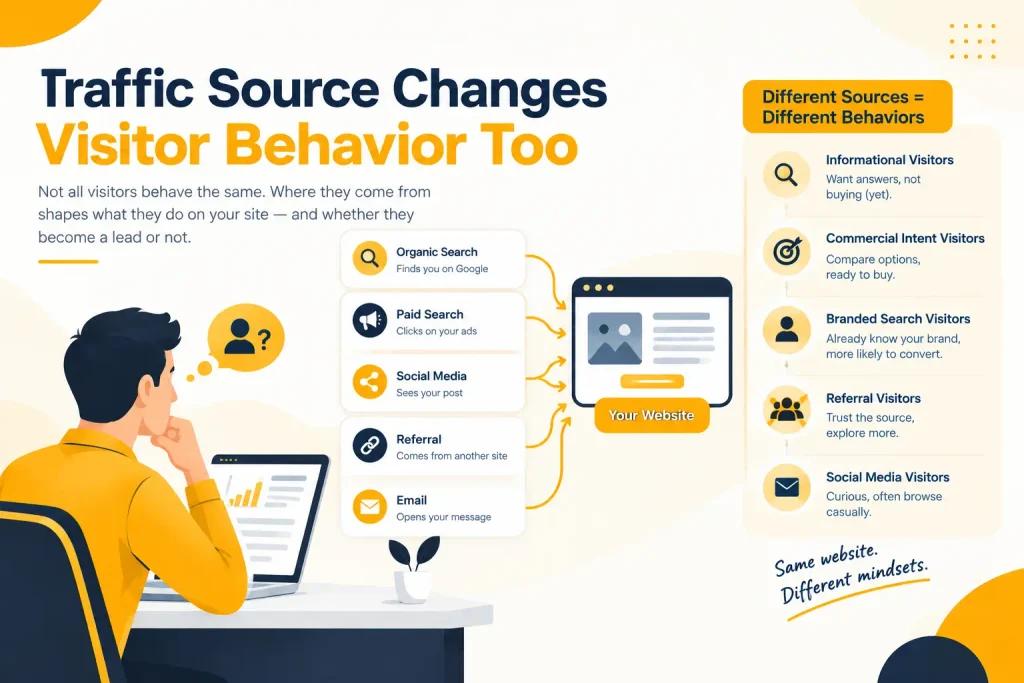 Traffic Source Changes
Visitor Behavior Too

Not all visitors behave the same. Where they come from shapes what they do on your site — and whether they become a lead or not.

Organic Search
Finds you on Google

Paid Search
Clicks on your ads

Social Media
Sees your post

Referral
Comes from another site

Email
Opens your message

Your Website

Different Sources = Different Behaviors

Informational Visitors
Want answers, not buying (yet).

Commercial Intent Visitors
Compare options, ready to buy.

Branded Search Visitors
Already know your brand, more likely to convert.

Referral Visitors
Trust the source, explore more.

Social Media Visitors
Curious, often browse casually.

Same website.
Different mindsets.